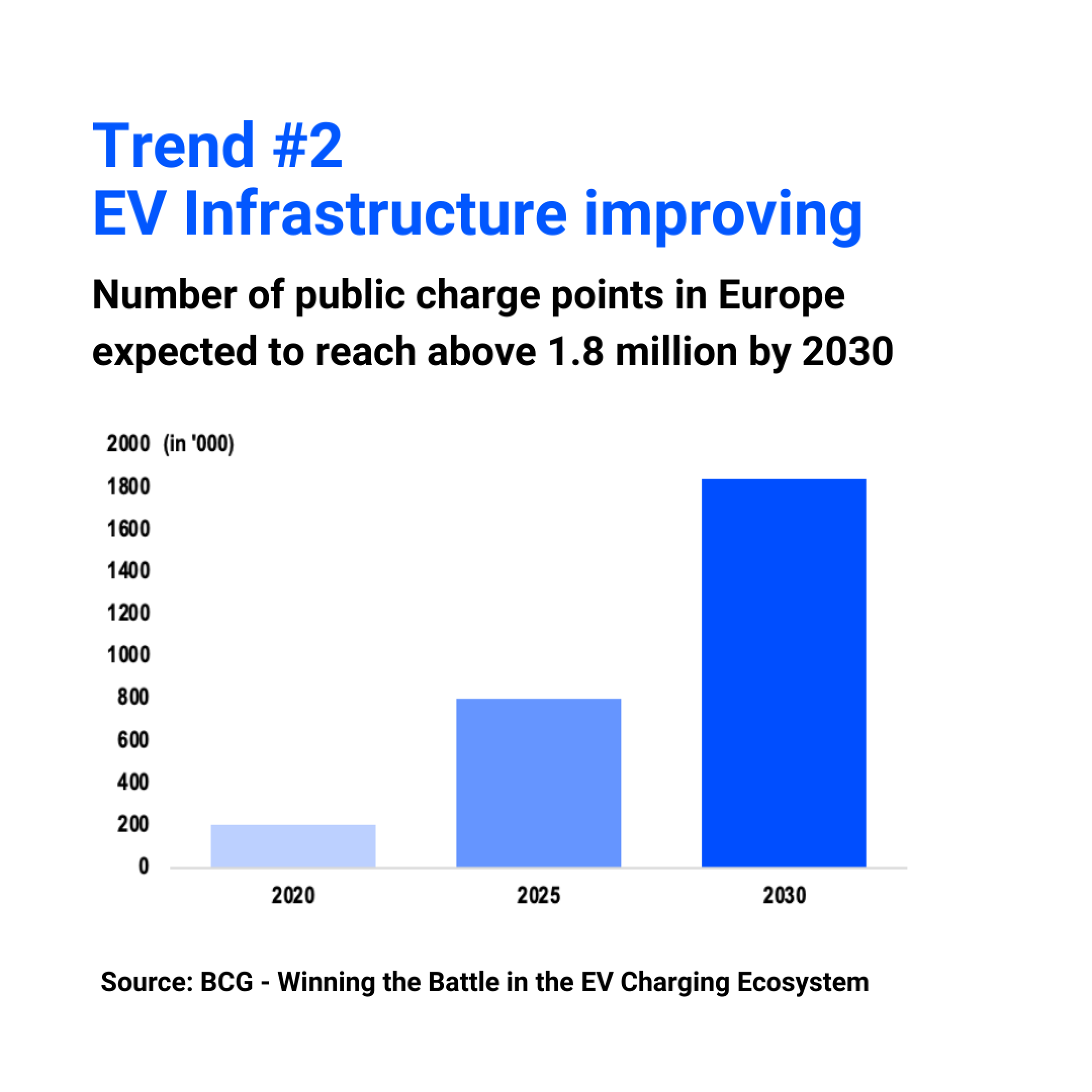 Trend #2
EV Infrastructure improving

Number of public charge points in Europe expected to reach above 1.8 million by 2030

2000 (in '000)
1800
1600
1400
1200
1000
800
600
400
200
0

2020
2025
2030

Source: BCG - Winning the Battle in the EV Charging Ecosystem